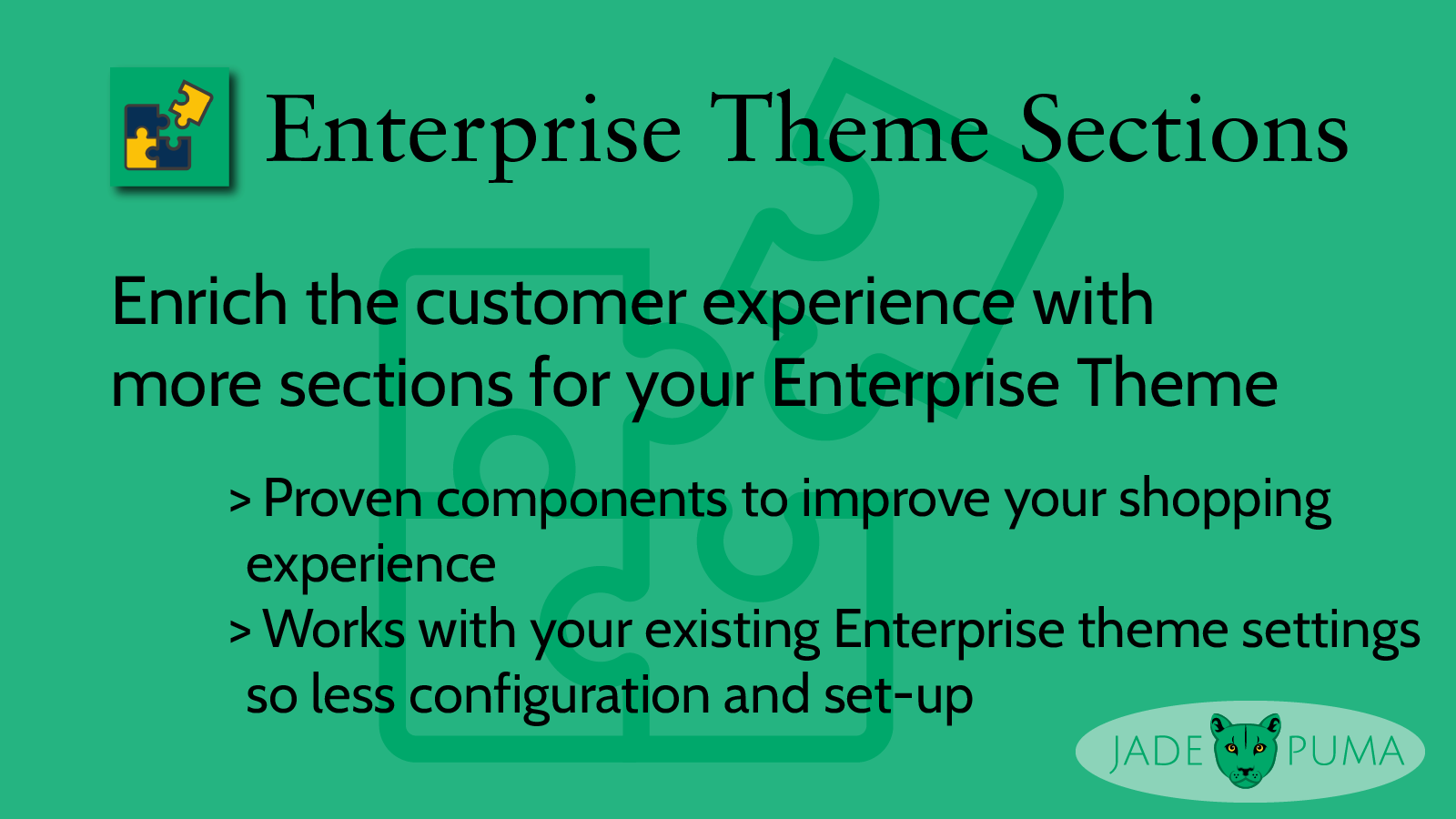 Enterprise Theme Sections

Enrich the customer experience with more sections for your Enterprise Theme

> Proven components to improve your shopping experience
> Works with your existing Enterprise theme settings so less configuration and set-up

JADE PUMA